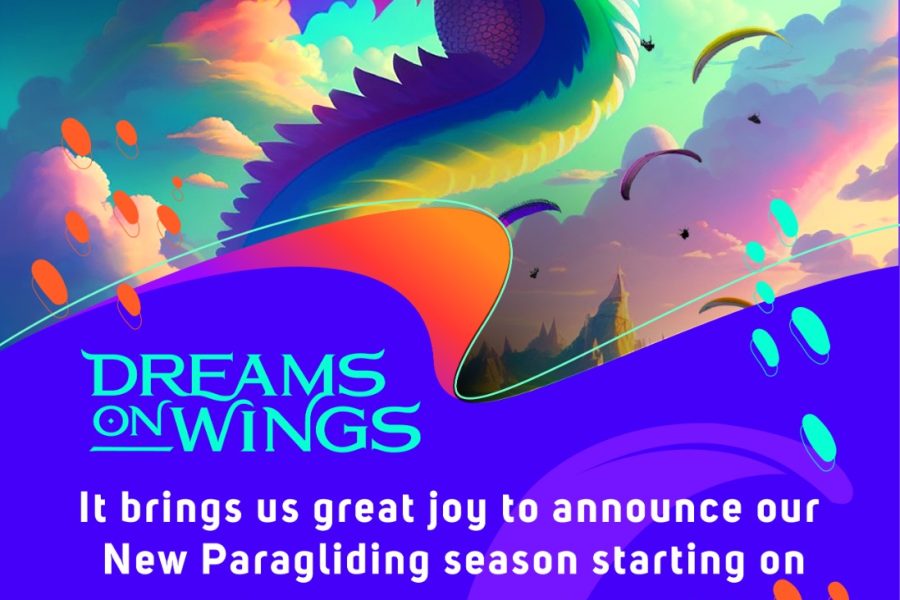 DREAMS ON WINGS

It brings us great joy to announce our New Paragliding season starting on